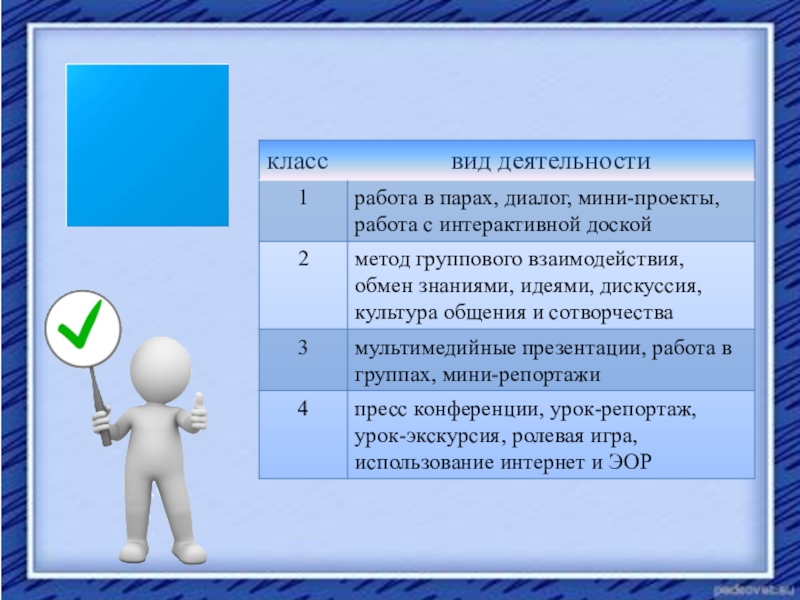 | класс | вид деятельности |
|---|---|
| 1 | работа в парах, диалог, мини-проекты, работа с интерактивной доской |
| 2 | метод группового взаимодействия, обмен знаниями, идеями, дискуссия, культура общения и сотворчества |
| 3 | мультимедийные презентации, работа в группах, мини-репортажи |
| 4 | пресс конференции, урок-репортаж, урок-экскурсия, ролевая игра, использование интернет и ЭОР |

pedsovet.su